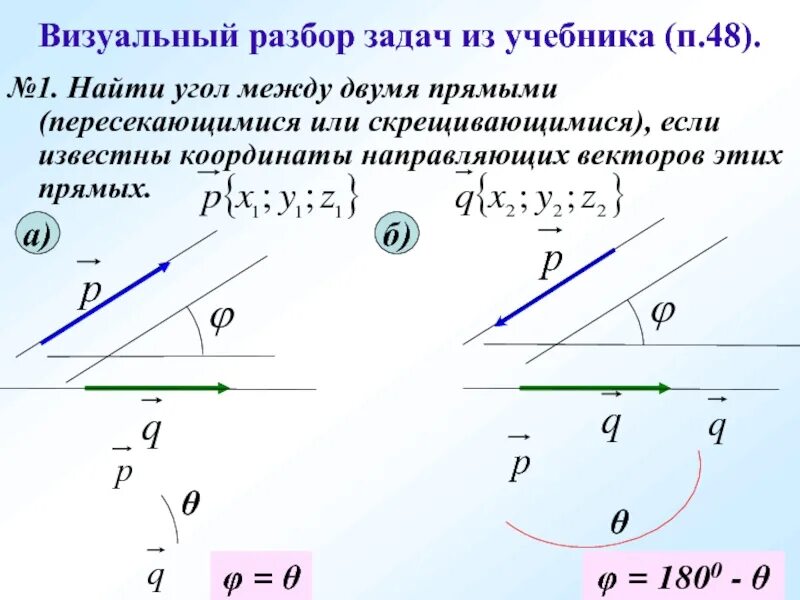 Визуальный разбор задач из учебника (п.48).

№1. Найти угол между двумя прямыми (пересекающимися или скрещивающимися), если известны координаты направляющих векторов этих прямых. $\vec{p}\{x_1; y_1; z_1\}$ $\vec{q}\{x_2; y_2; z_2\}$

а)

$\vec{p}$

$\varphi$

$\vec{q}$

$\vec{p}$

$\theta$

$\vec{q}$

$\varphi = \theta$

б)

$\vec{p}$

$\varphi$

$\vec{q}$ $\vec{q}$

$\vec{p}$

$\theta$

$\varphi = 180^0 - \theta$